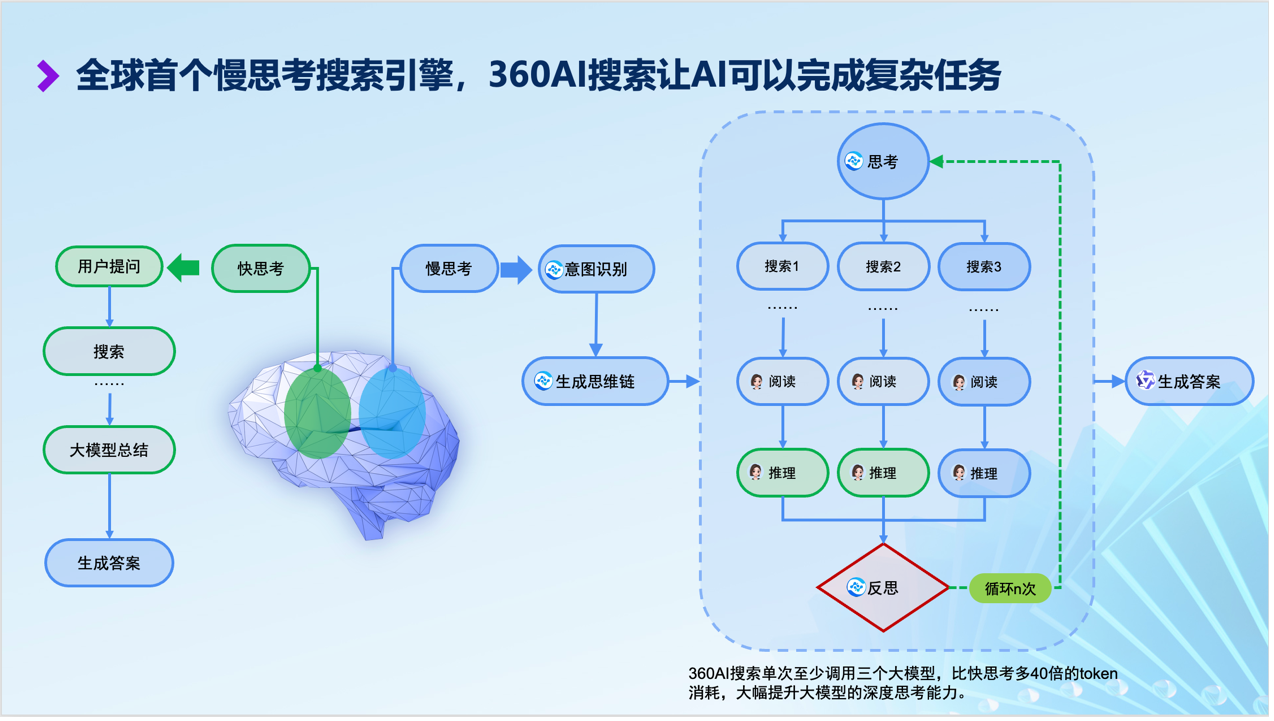 全球首个慢思考搜索引擎，360AI搜索让AI可以完成复杂任务

用户提问

搜索

……

大模型总结

生成答案

快思考

慢思考

意图识别

生成思维链

思考

搜索1

搜索2

搜索3

……

……

……

阅读

阅读

阅读

推理

推理

推理

反思

循环n次

生成答案

360AI搜索单次至少调用三个大模型，比快思考多40倍的token消耗，大幅提升大模型的深度思考能力。